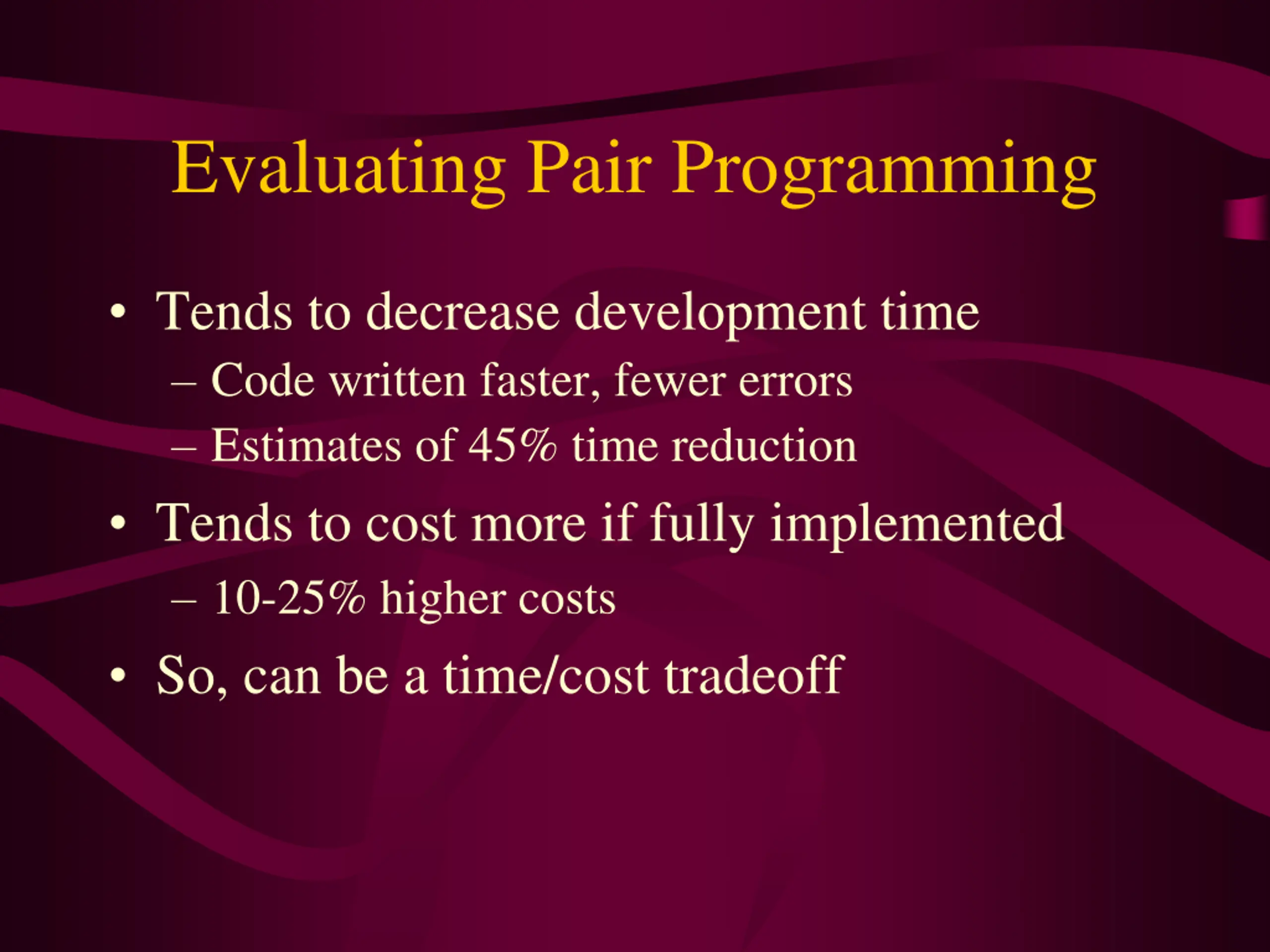 Evaluating Pair Programming

• Tends to decrease development time
– Code written faster, fewer errors
– Estimates of 45% time reduction

• Tends to cost more if fully implemented
– 10-25% higher costs

• So, can be a time/cost tradeoff